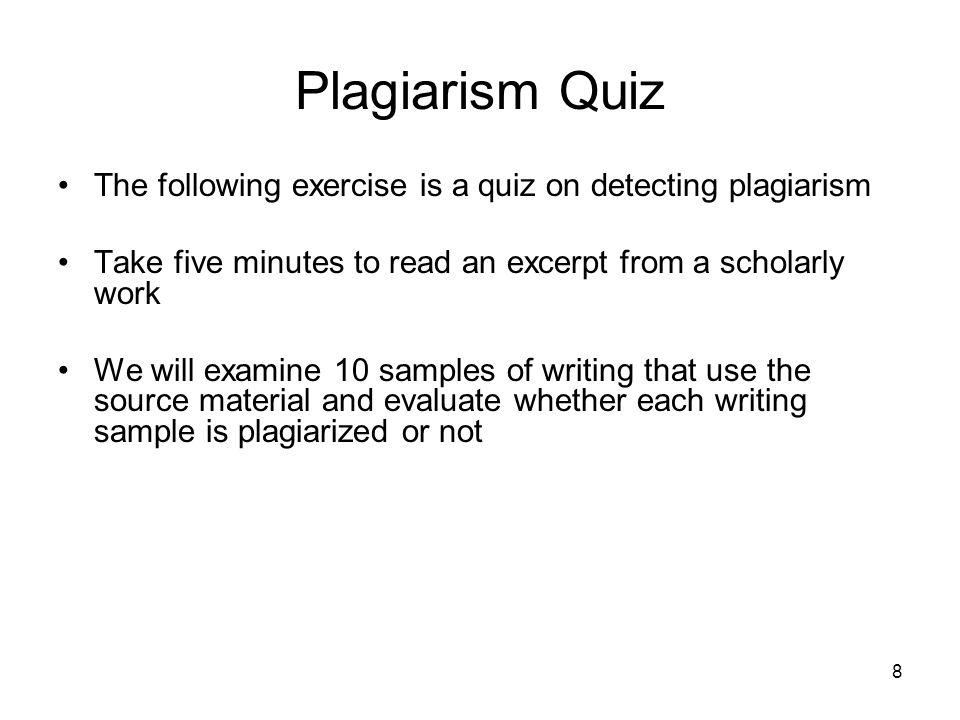 Plagiarism Quiz

• The following exercise is a quiz on detecting plagiarism

• Take five minutes to read an excerpt from a scholarly work

• We will examine 10 samples of writing that use the source material and evaluate whether each writing sample is plagiarized or not

8